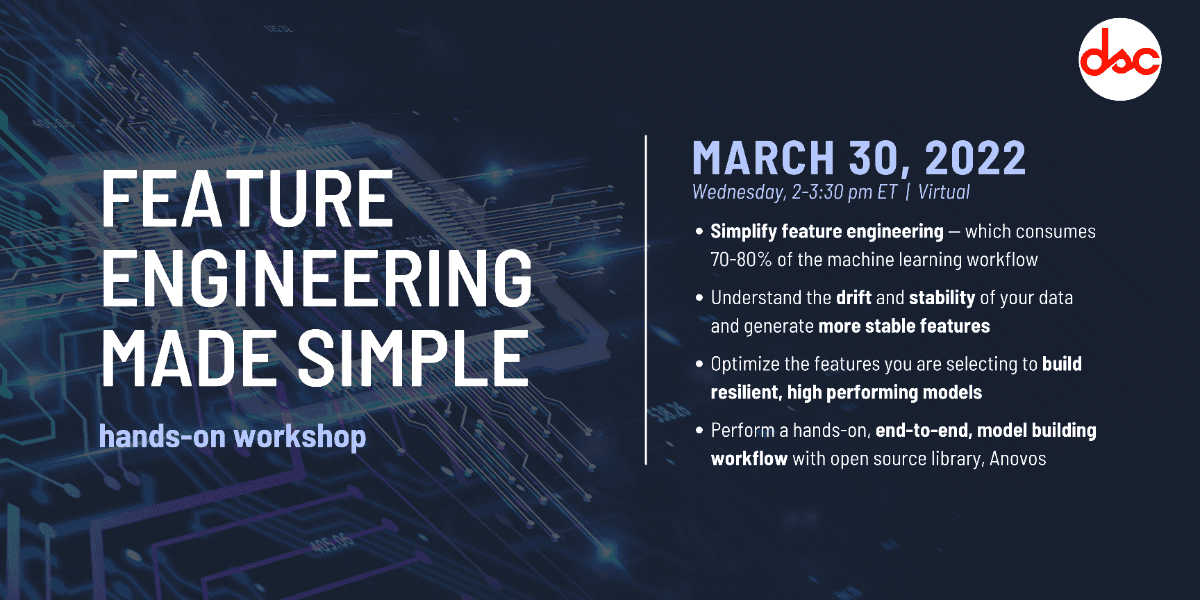 dsc

FEATURE ENGINEERING MADE SIMPLE

hands-on workshop

MARCH 30, 2022

Wednesday, 2-3:30 pm ET | Virtual

• Simplify feature engineering — which consumes 70-80% of the machine learning workflow

• Understand the drift and stability of your data and generate more stable features

• Optimize the features you are selecting to build resilient, high performing models

• Perform a hands-on, end-to-end, model building workflow with open source library, Anovos